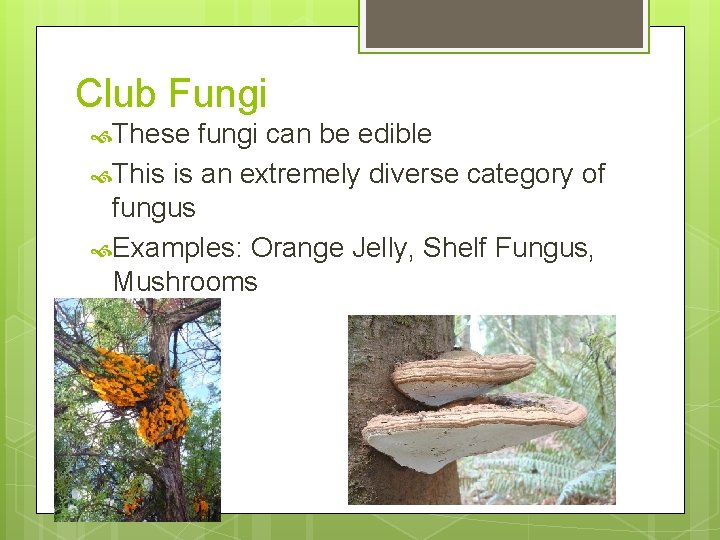 Club Fungi

These fungi can be edible

This is an extremely diverse category of fungus

Examples: Orange Jelly, Shelf Fungus, Mushrooms